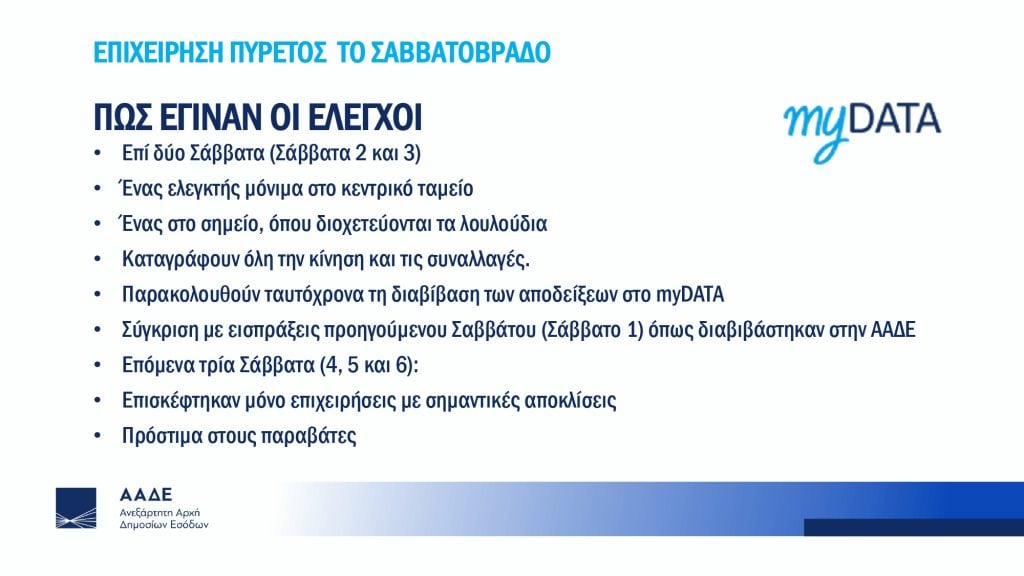 ΕΠΙΧΕΙΡΗΣΗ ΠΥΡΕΤΟΣ ΤΟ ΣΑΒΒΑΤΟΒΡΑΔΟ

ΠΩΣ ΕΓΙΝΑΝ ΟΙ ΕΛΕΓΧΟΙ

myDATA

• Επί δύο Σάββατα (Σάββατα 2 και 3)
• Ένας ελεγκτής μόνιμα στο κεντρικό ταμείο
• Ένας στο σημείο, όπου διοχετεύονται τα λουλούδια
• Καταγράφουν όλη την κίνηση και τις συναλλαγές.
• Παρακολουθούν ταυτόχρονα τη διαβίβαση των αποδείξεων στο myDATA
• Σύγκριση με εισπράξεις προηγούμενου Σαββάτου (Σάββατο 1) όπως διαβιβάστηκαν στην ΑΑΔΕ
• Επόμενα τρία Σάββατα (4, 5 και 6):
• Επισκέφτηκαν μόνο επιχειρήσεις με σημαντικές αποκλίσεις
• Πρόστιμα στους παραβάτες

ΑΑΔΕ
Ανεξάρτητη Αρχή Δημοσίων Εσόδων